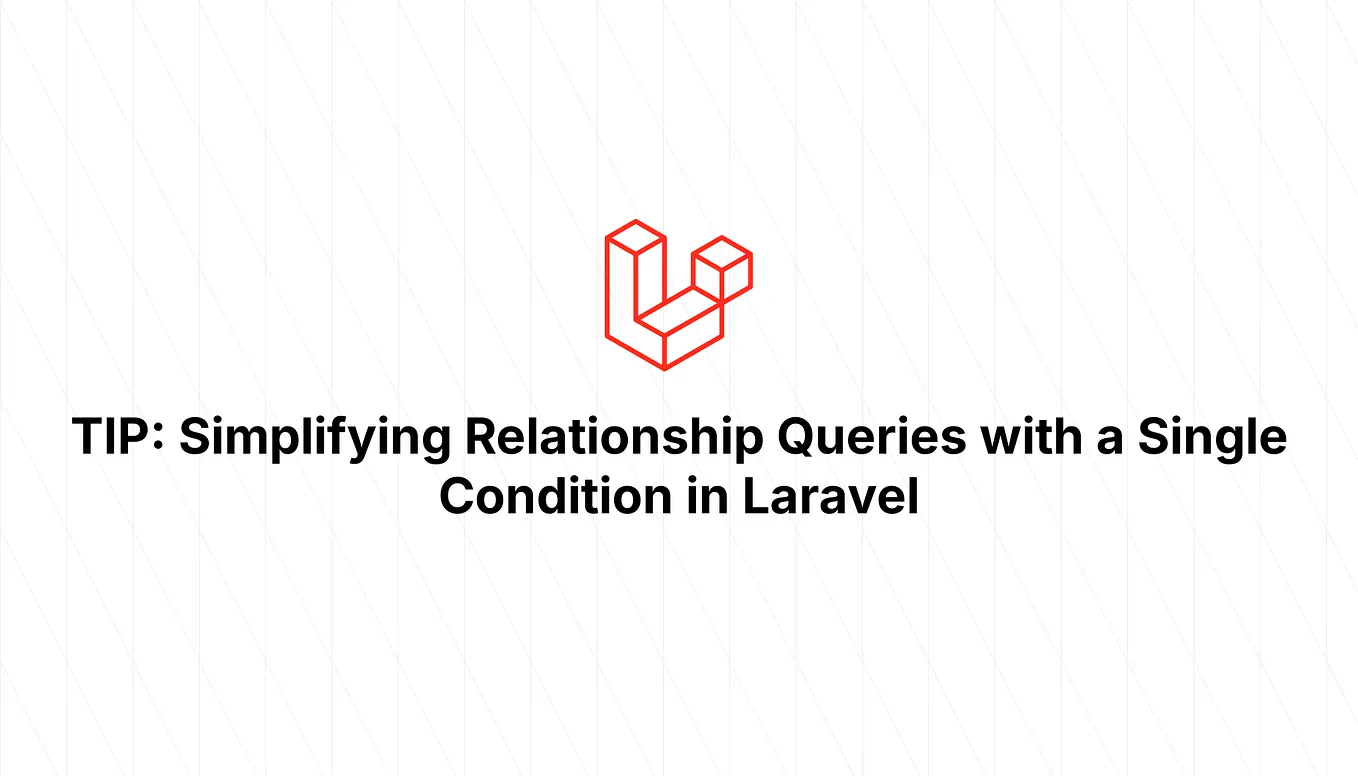 TIP: Simplifying Relationship Queries with a Single Condition in Laravel